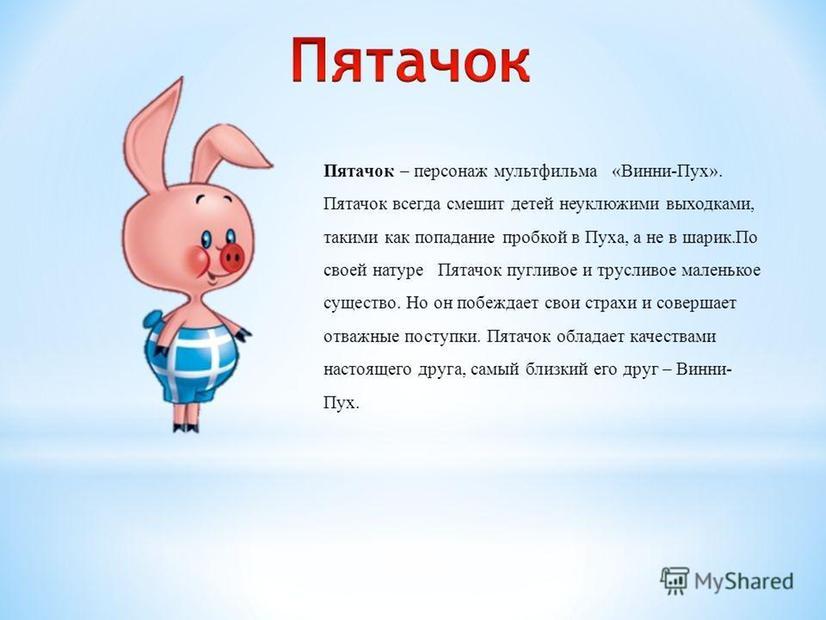 Пятачок

Пятачок – персонаж мультфильма «Винни-Пух». Пятачок всегда смешит детей неуклюжими выходками, такими как попадание пробкой в Пуха, а не в шарик.По своей натуре Пятачок пугливое и трусливое маленькое существо. Но он побеждает свои страхи и совершает отважные поступки. Пятачок обладает качествами настоящего друга, самый близкий его друг – Винни-Пух.

MyShared